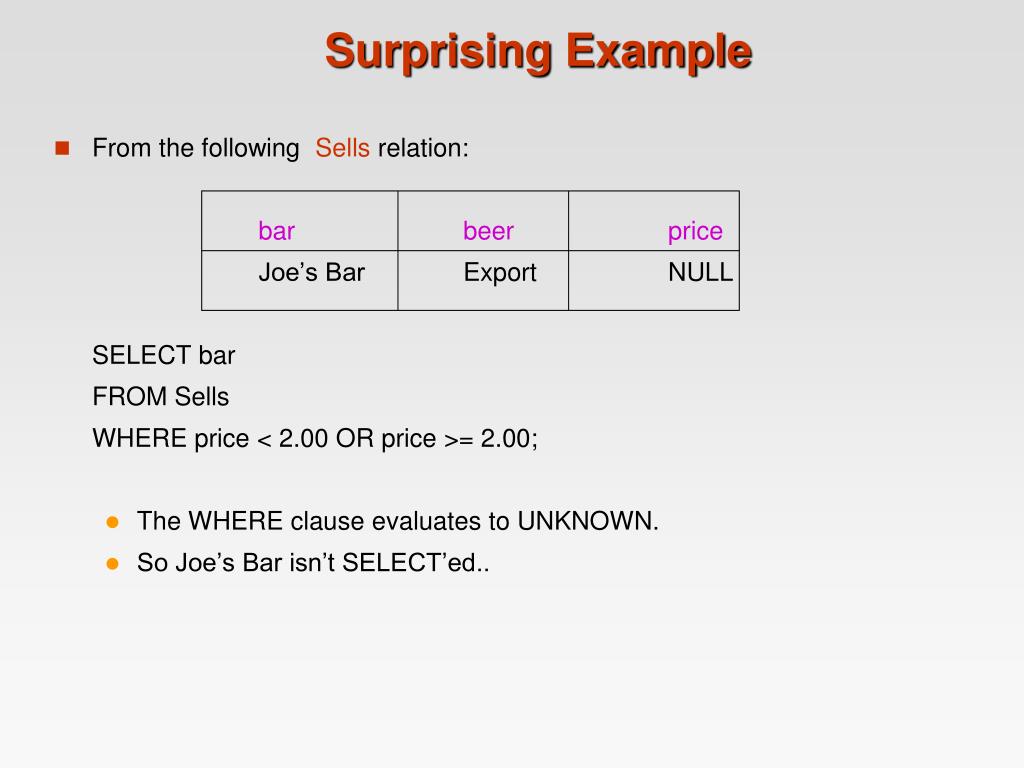 Surprising Example

From the following Sells relation:

| bar | beer | price |
|---|---|---|
| Joe’s Bar | Export | NULL |

SELECT bar
FROM Sells
WHERE price < 2.00 OR price >= 2.00;

The WHERE clause evaluates to UNKNOWN.
So Joe’s Bar isn’t SELECT’ed..